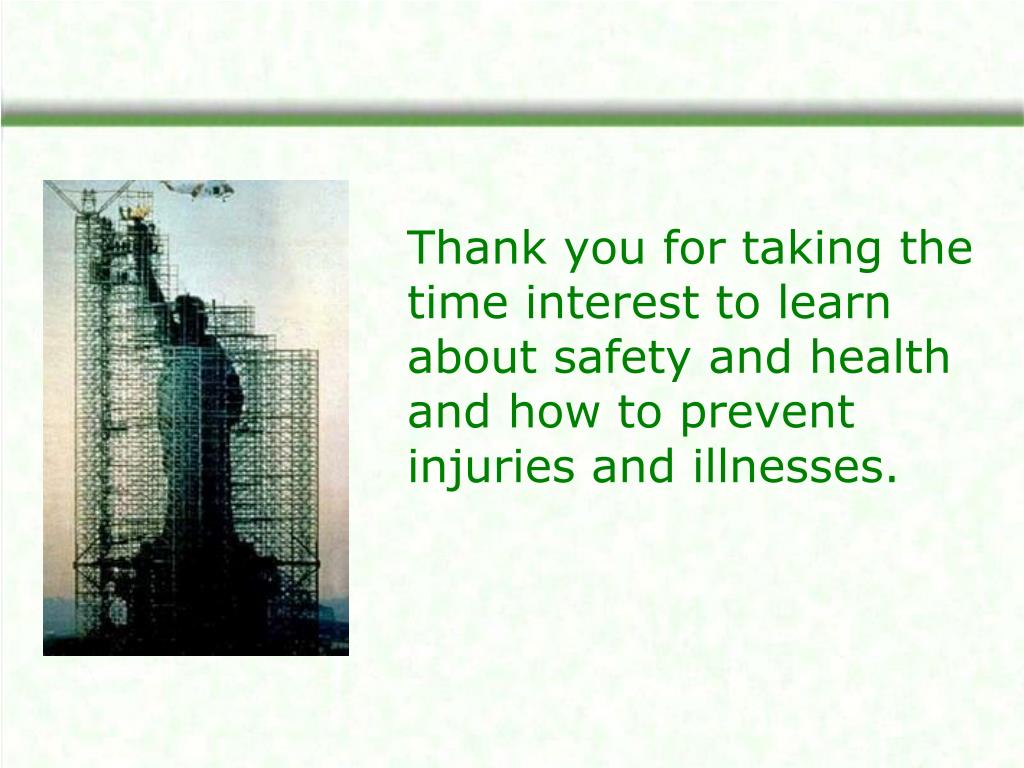 Thank you for taking the time interest to learn about safety and health and how to prevent injuries and illnesses.